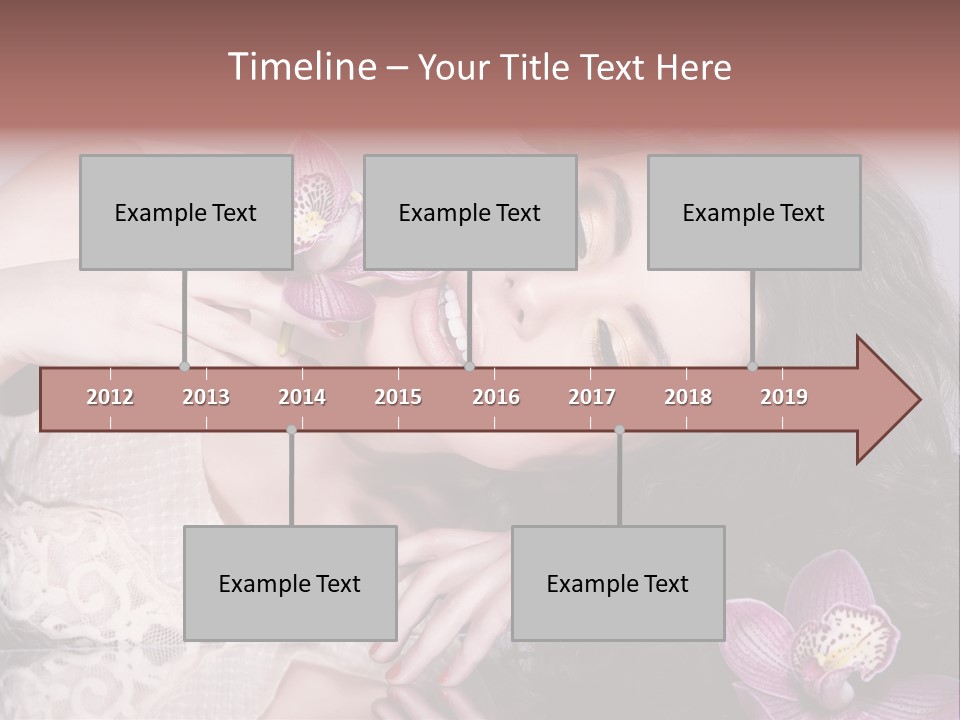 Timeline – Your Title Text Here

Example Text

Example Text

Example Text

2012 2013 2014 2015 2016 2017 2018 2019

Example Text

Example Text